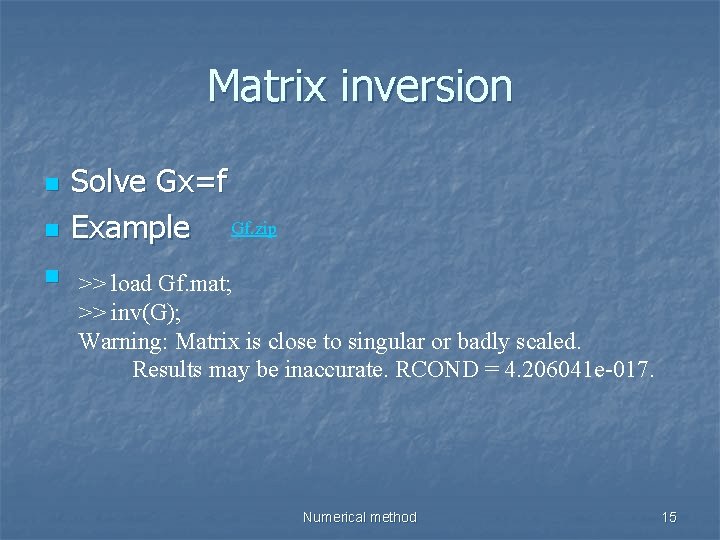 Matrix inversion

Solve Gx=f

Example Gf.zip

>> load Gf.mat;
>> inv(G);
Warning: Matrix is close to singular or badly scaled.
Results may be inaccurate. RCOND = 4.206041e-017.

Numerical method

15